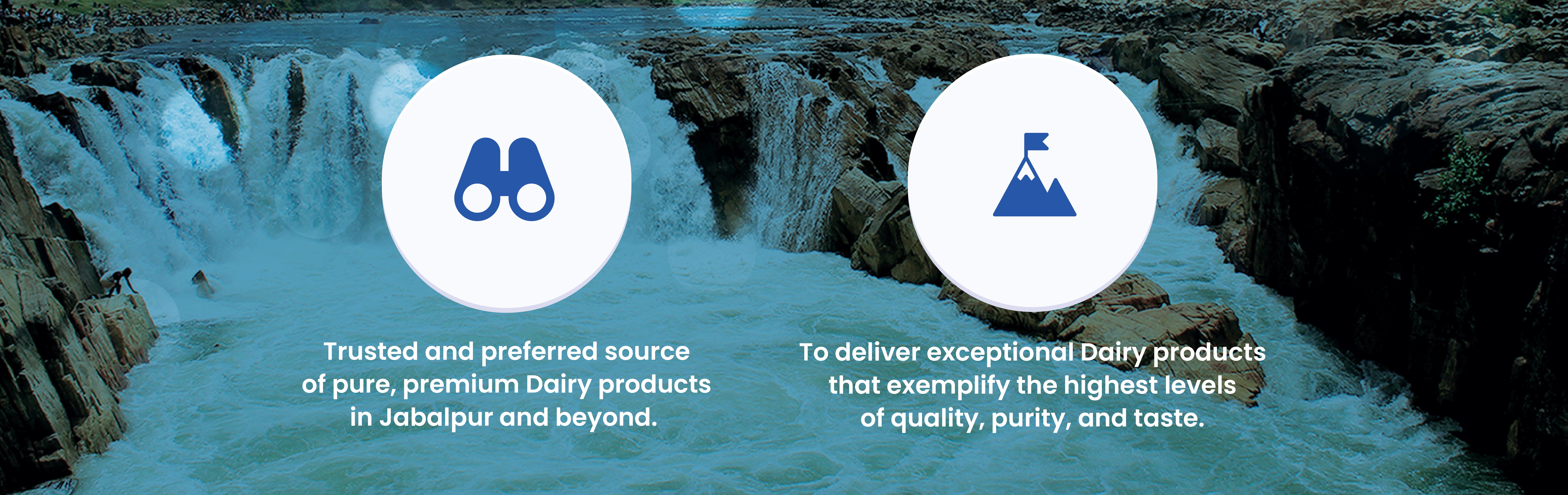 Trusted and preferred source of pure, premium Dairy products in Jabalpur and beyond.

To deliver exceptional Dairy products that exemplify the highest levels of quality, purity, and taste.